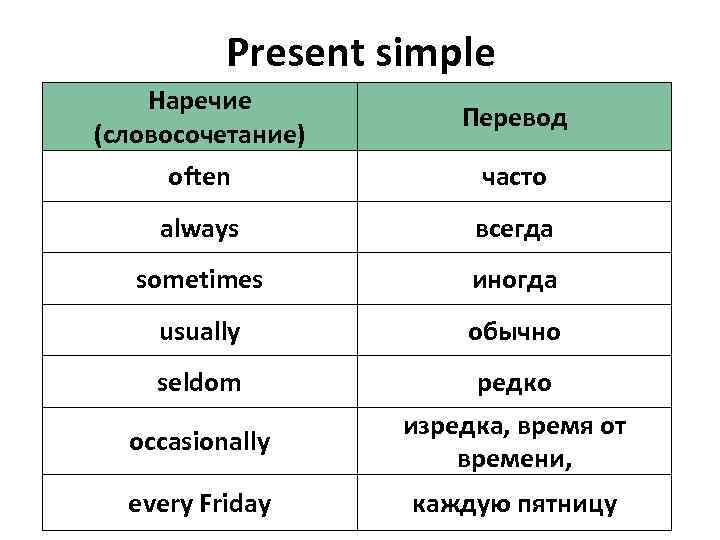 Present simple

| Наречие (словосочетание) | Перевод |
|---|---|
| often | часто |
| always | всегда |
| sometimes | иногда |
| usually | обычно |
| seldom | редко |
| occasionally | изредка, время от времени, |
| every Friday | каждую пятницу |